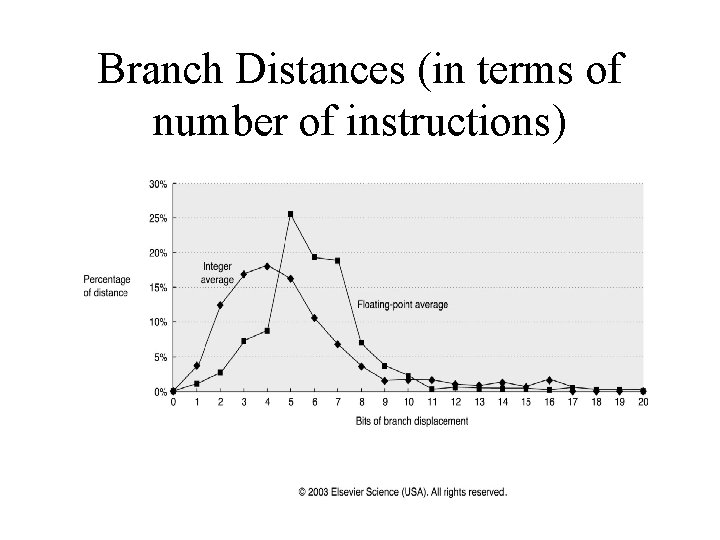 Branch Distances (in terms of number of instructions)

30%
25%
20%
15%
10%
5%
0%

Percentage of distance

Integer average

Floating-point average

0 1 2 3 4 5 6 7 8 9 10 11 12 13 14 15 16 17 18 19 20

Bits of branch displacement

© 2003 Elsevier Science (USA). All rights reserved.